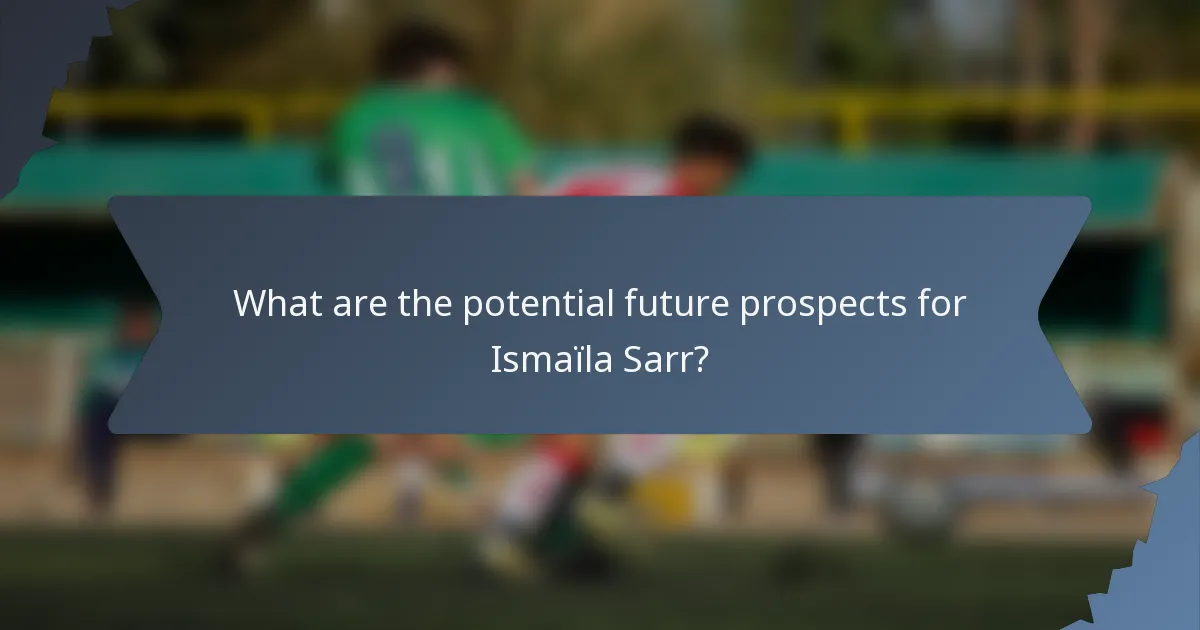 What are the potential future prospects for Ismaïla Sarr?